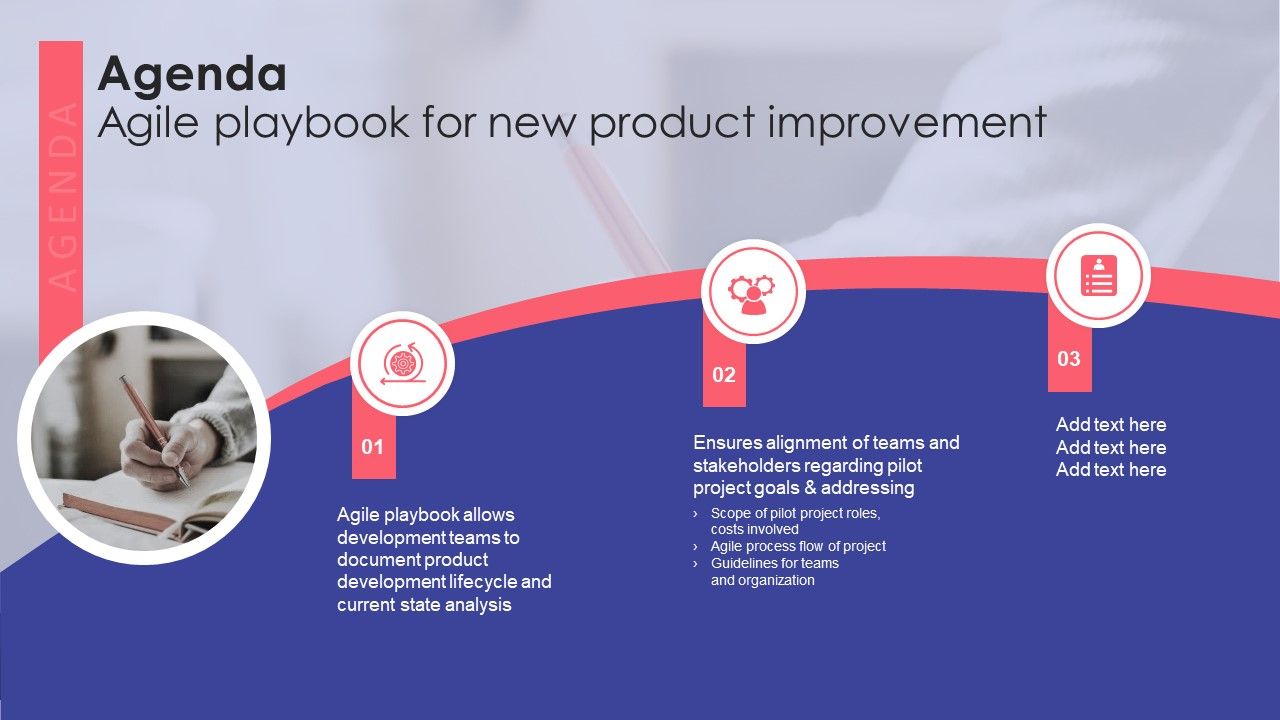 AGENDA

Agenda
Agile playbook for new product improvement

01

Agile playbook allows development teams to document product development lifecycle and current state analysis

02

Ensures alignment of teams and stakeholders regarding pilot project goals & addressing

› Scope of pilot project roles, costs involved
› Agile process flow of project
› Guidelines for teams and organization

03

Add text here
Add text here
Add text here